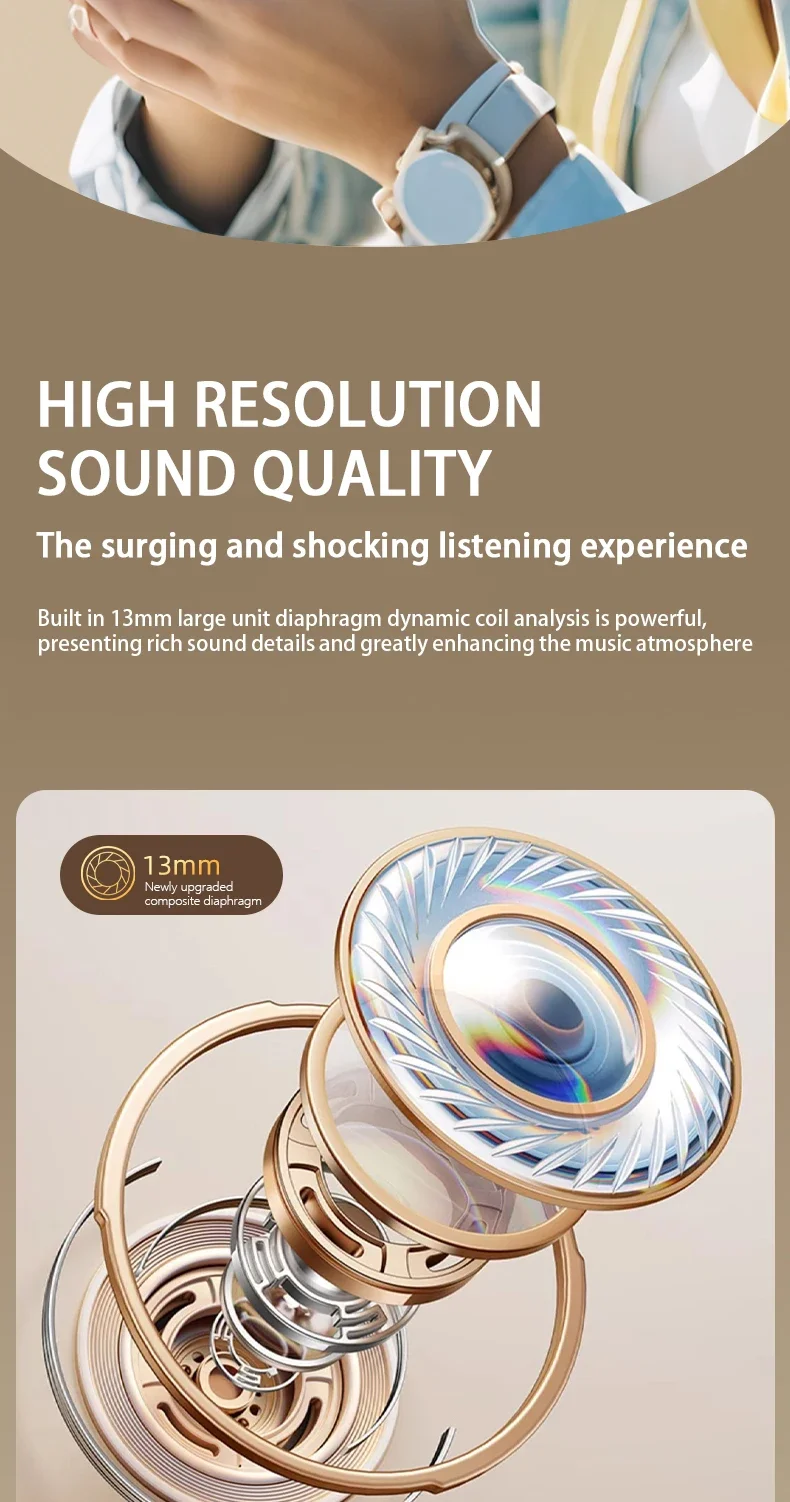 HIGH RESOLUTION SOUND QUALITY

The surging and shocking listening experience

Built in 13mm large unit diaphragm dynamic coil analysis is powerful, presenting rich sound details and greatly enhancing the music atmosphere

13mm
Newly upgraded composite diaphragm